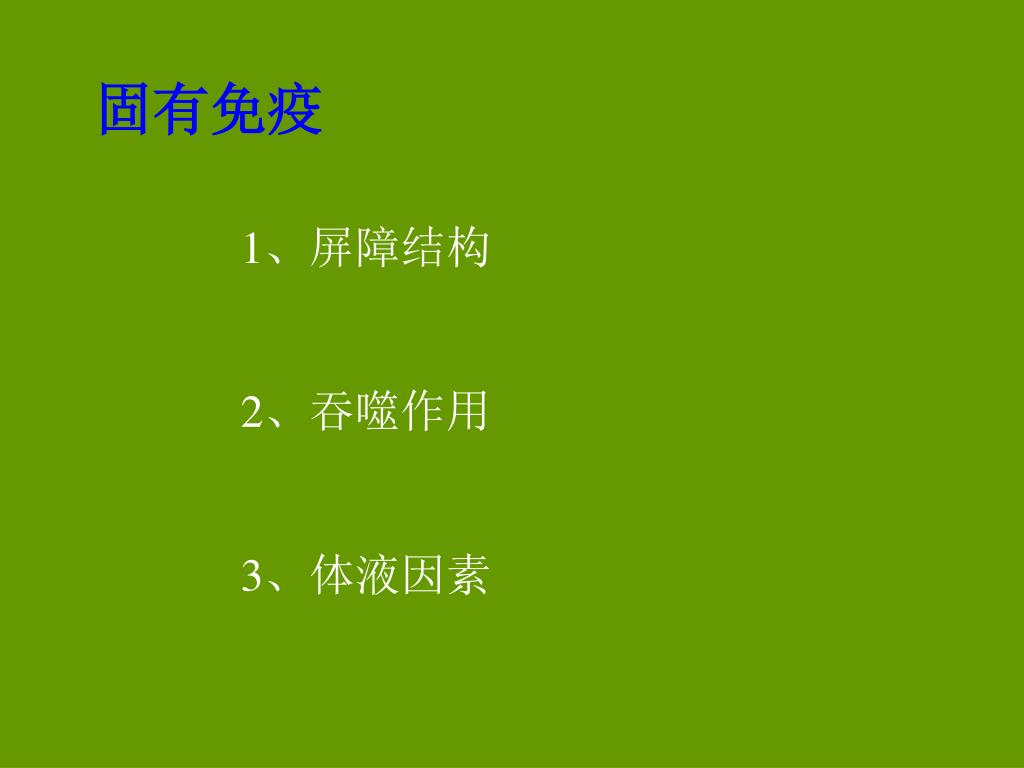 固有免疫

1、屏障结构

2、吞噬作用

3、体液因素